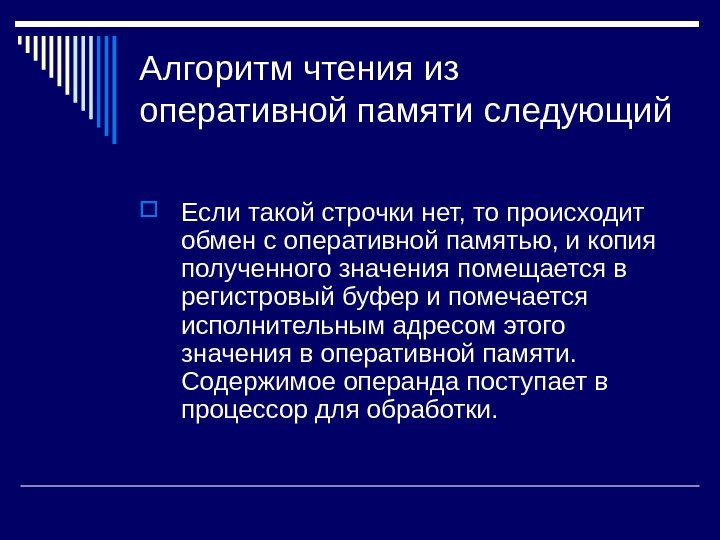 Алгоритм чтения из оперативной памяти следующий

Если такой строчки нет, то происходит обмен с оперативной памятью, и копия полученного значения помещается в регистровый буфер и помечается исполнительным адресом этого значения в оперативной памяти. Содержимое операнда поступает в процессор для обработки.